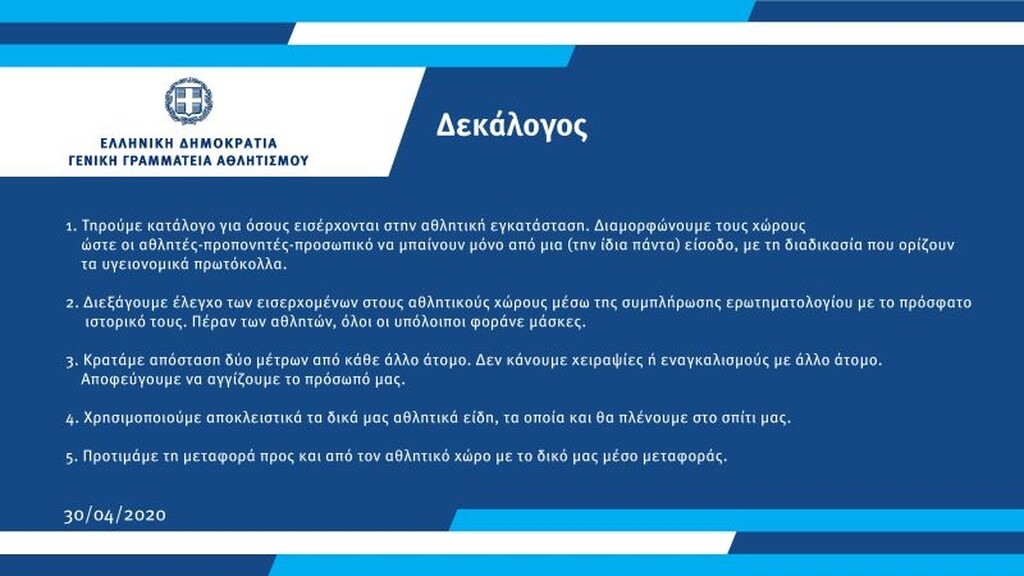 ΕΛΛΗΝΙΚΗ ΔΗΜΟΚΡΑΤΙΑ
ΓΕΝΙΚΗ ΓΡΑΜΜΑΤΕΙΑ ΑΘΛΗΤΙΣΜΟΥ

Δεκάλογος

1. Τηρούμε κατάλογο για όσους εισέρχονται στην αθλητική εγκατάσταση. Διαμορφώνουμε τους χώρους ώστε οι αθλητές-προπονητές-προσωπικό να μπαίνουν μόνο από μια (την ίδια πάντα) είσοδο, με τη διαδικασία που ορίζουν τα υγειονομικά πρωτόκολλα.

2. Διεξάγουμε έλεγχο των εισερχομένων στους αθλητικούς χώρους μέσω της συμπλήρωσης ερωτηματολογίου με το πρόσφατο ιστορικό τους. Πέραν των αθλητών, όλοι οι υπόλοιποι φοράνε μάσκες.

3. Κρατάμε απόσταση δύο μέτρων από κάθε άλλο άτομο. Δεν κάνουμε χειραψίες ή εναγκαλισμούς με άλλο άτομο. Αποφεύγουμε να αγγίζουμε το πρόσωπό μας.

4. Χρησιμοποιούμε αποκλειστικά τα δικά μας αθλητικά είδη, τα οποία και θα πλένουμε στο σπίτι μας.

5. Προτιμάμε τη μεταφορά προς και από τον αθλητικό χώρο με το δικό μας μέσο μεταφοράς.

30/04/2020